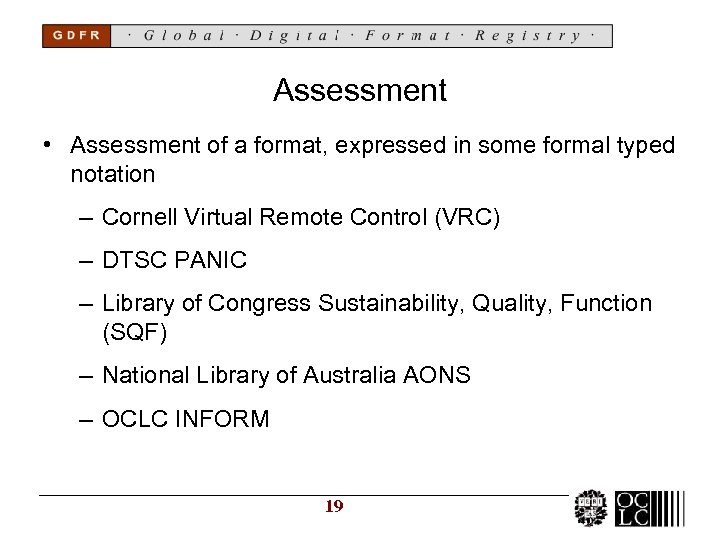 GDFR · Global · Digital · Format · Registry ·

Assessment

• Assessment of a format, expressed in some formal typed notation

– Cornell Virtual Remote Control (VRC)

– DTSC PANIC

– Library of Congress Sustainability, Quality, Function (SQF)

– National Library of Australia AONS

– OCLC INFORM

19

OCLC